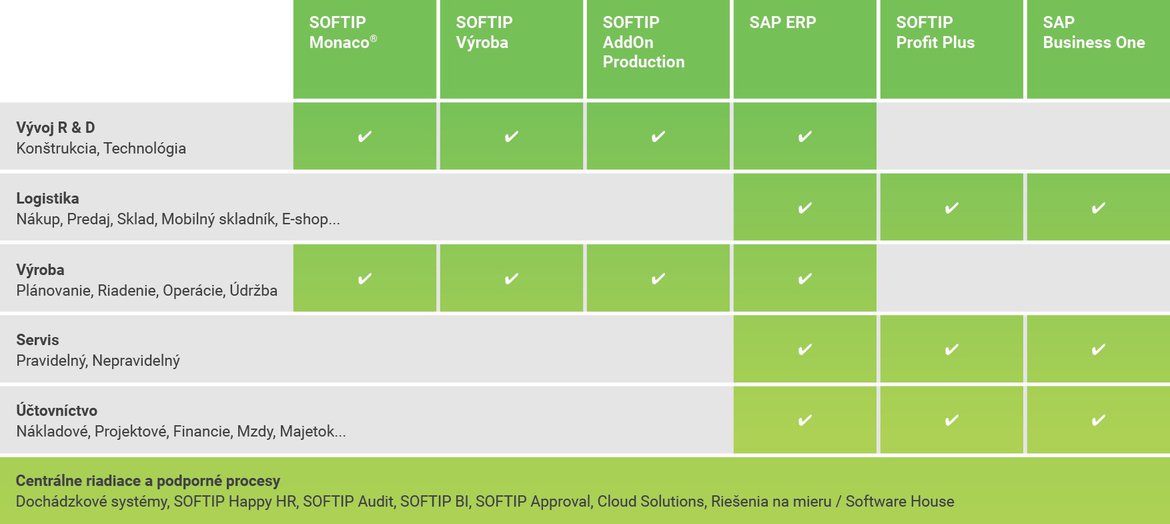 | | SOFTIP Monaco® | SOFTIP Výroba | SOFTIP AddOn Production | SAP ERP | SOFTIP Profit Plus | SAP Business One |
|---|---|---|---|---|---|---|
| **Vývoj R & D** Konštrukcia, Technológia | ✔ | ✔ | ✔ | ✔ | | |
| **Logistika** Nákup, Predaj, Sklad, Mobilný skladník, E-shop... | | | | ✔ | ✔ | ✔ |
| **Výroba** Plánovanie, Riadenie, Operácie, Údržba | ✔ | ✔ | ✔ | ✔ | | |
| **Servis** Pravidelný, Nepravidelný | | | | ✔ | ✔ | ✔ |
| **Účtovníctvo** Nákladové, Projektové, Financie, Mzdy, Majetok... | | | | ✔ | ✔ | ✔ |

**Centrálne riadiace a podporné procesy**
Dochádzkové systémy, SOFTIP Happy HR, SOFTIP Audit, SOFTIP BI, SOFTIP Approval, Cloud Solutions, Riešenia na mieru / Software House